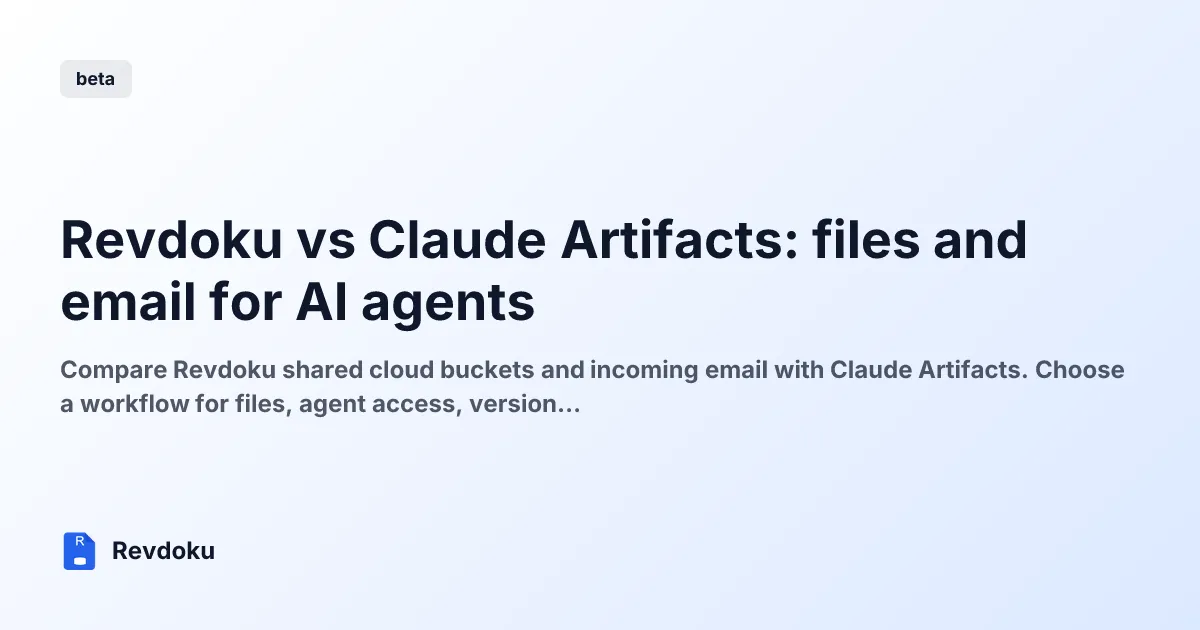 beta

Revdoku vs Claude Artifacts: files and email for AI agents

Compare Revdoku shared cloud buckets and incoming email with Claude Artifacts. Choose a workflow for files, agent access, version…

R

Revdoku